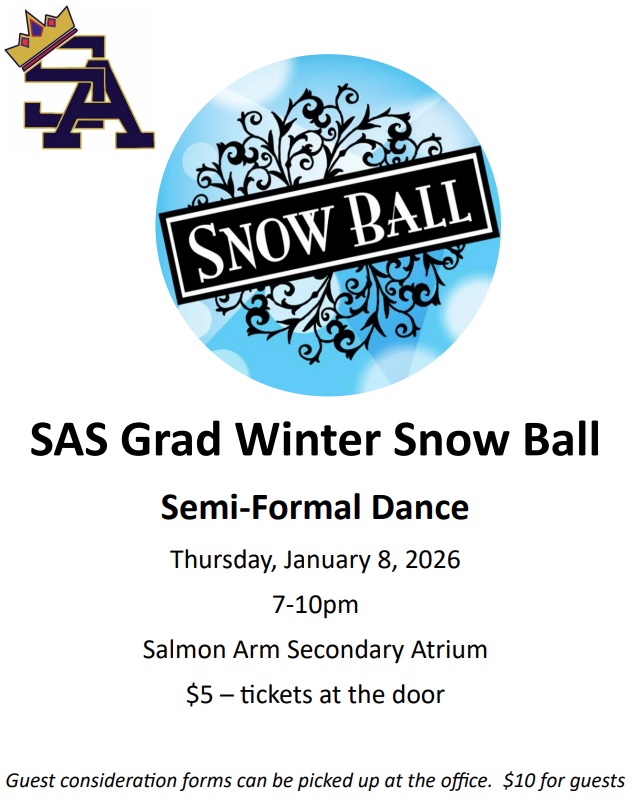 SA

SNOW BALL

SAS Grad Winter Snow Ball

Semi-Formal Dance

Thursday, January 8, 2026

7-10pm

Salmon Arm Secondary Atrium

\$5 – tickets at the door

Guest consideration forms can be picked up at the office. \$10 for guests